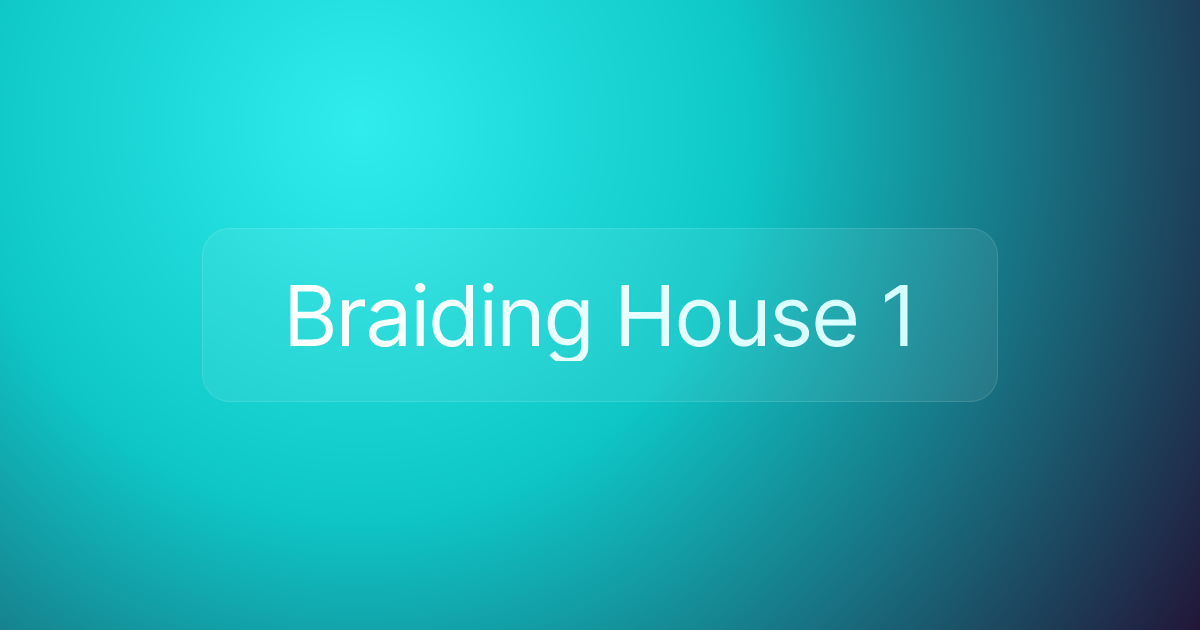 Braiding House 1